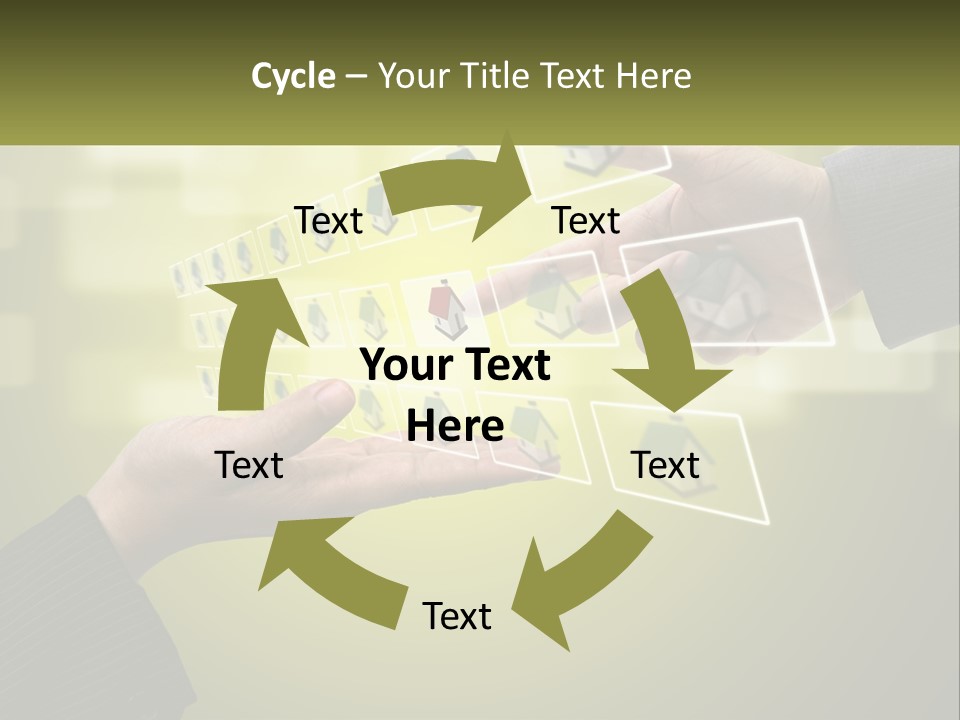 Cycle – Your Title Text Here

Text

Text

Your Text Here

Text

Text

Text